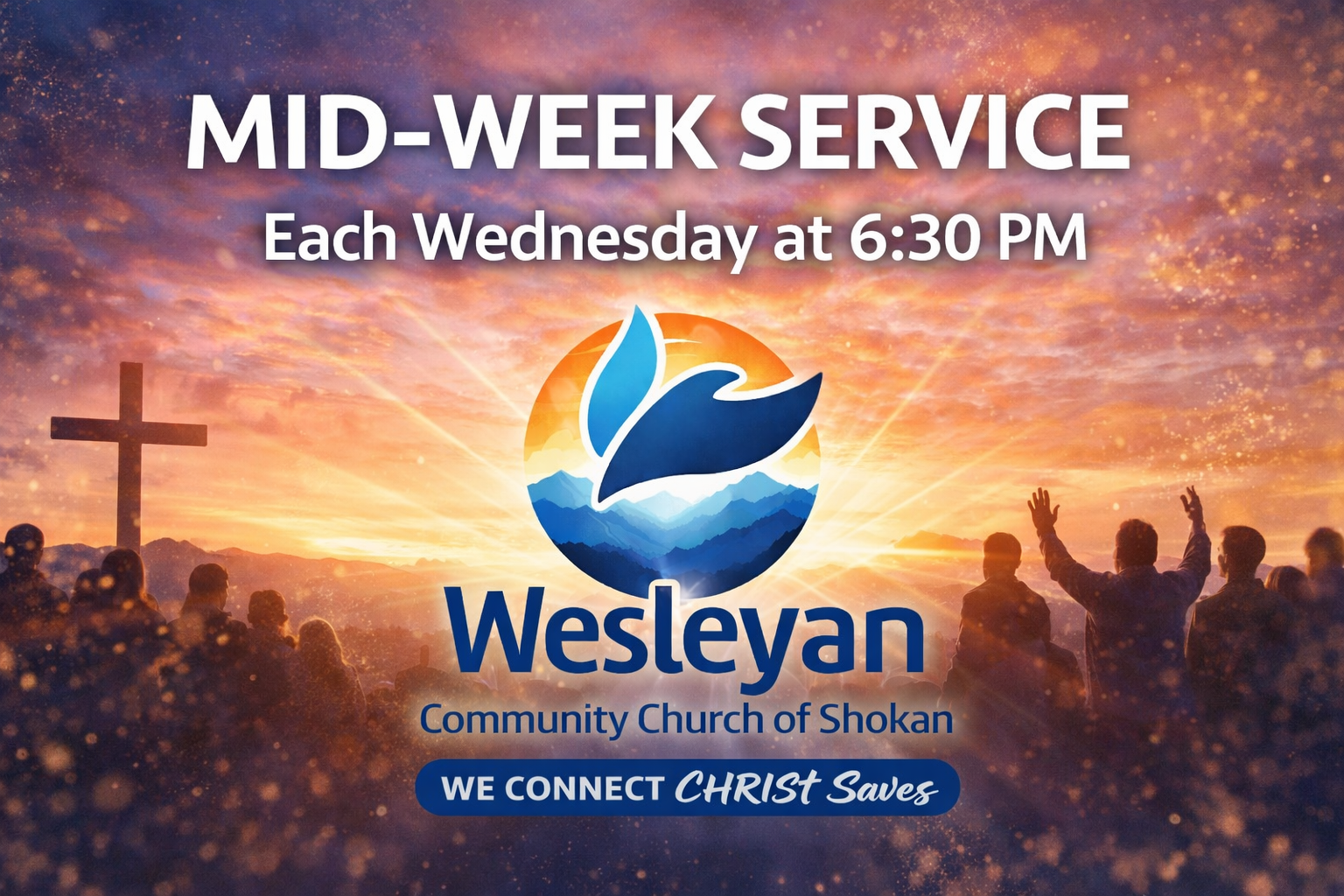 MID-WEEK SERVICE
Each Wednesday at 6:30 PM

Wesleyan
Community Church of Shokan

WE CONNECT CHRISt Saves